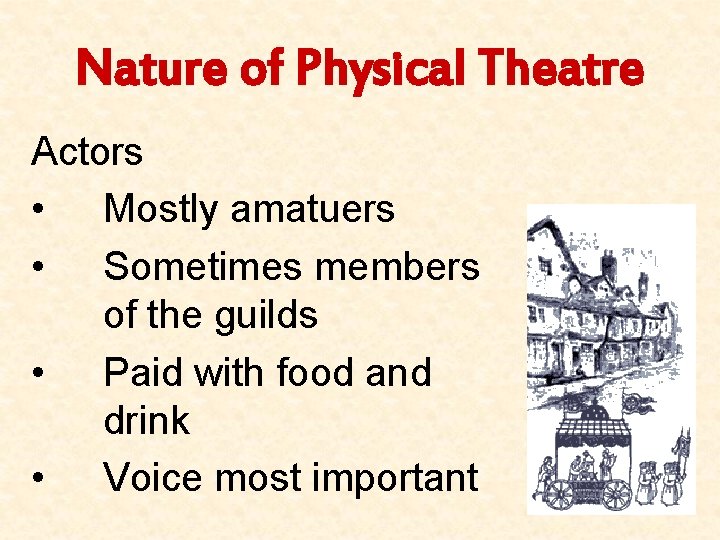 Nature of Physical Theatre

Actors

• Mostly amatuers
• Sometimes members of the guilds
• Paid with food and drink
• Voice most important